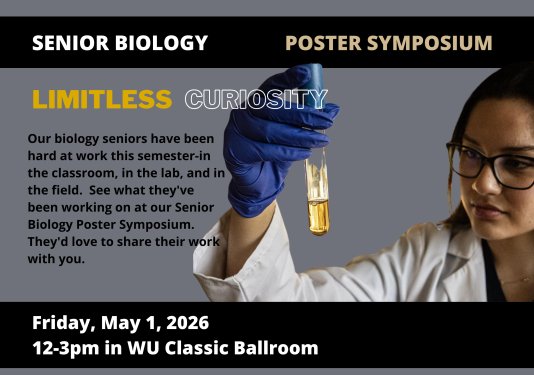 SENIOR BIOLOGY POSTER SYMPOSIUM

LIMITLESS CURIOSITY

Our biology seniors have been hard at work this semester-in the classroom, in the lab, and in the field. See what they've been working on at our Senior Biology Poster Symposium. They'd love to share their work with you.

Friday, May 1, 2026
12-3pm in WU Classic Ballroom